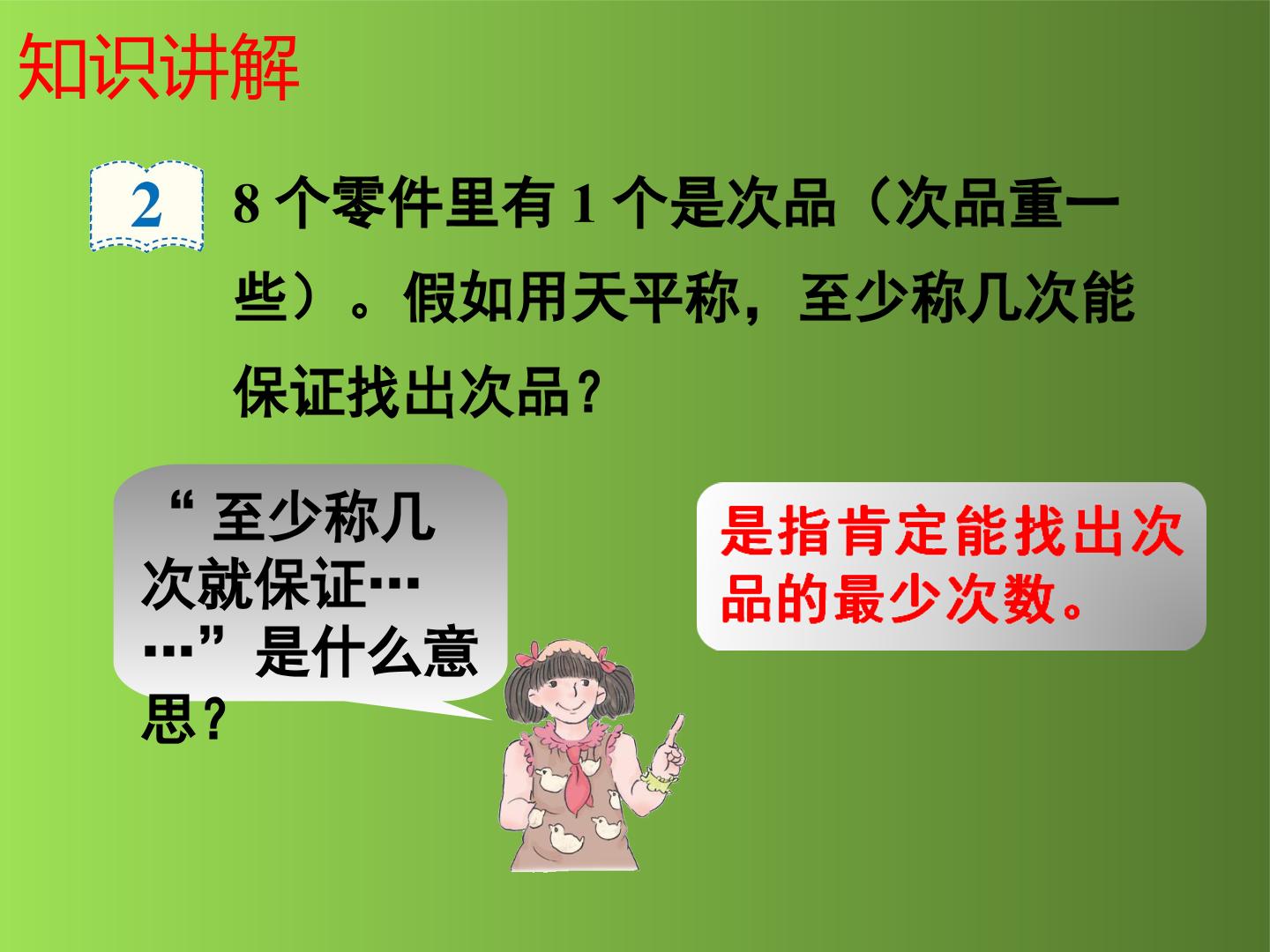 知识讲解

2

8个零件里有1个是次品（次品重一些）。假如用天平称，至少称几次能保证找出次品？

“至少称几次就保证……”是什么意思？

是指肯定能找出次品的最少次数。